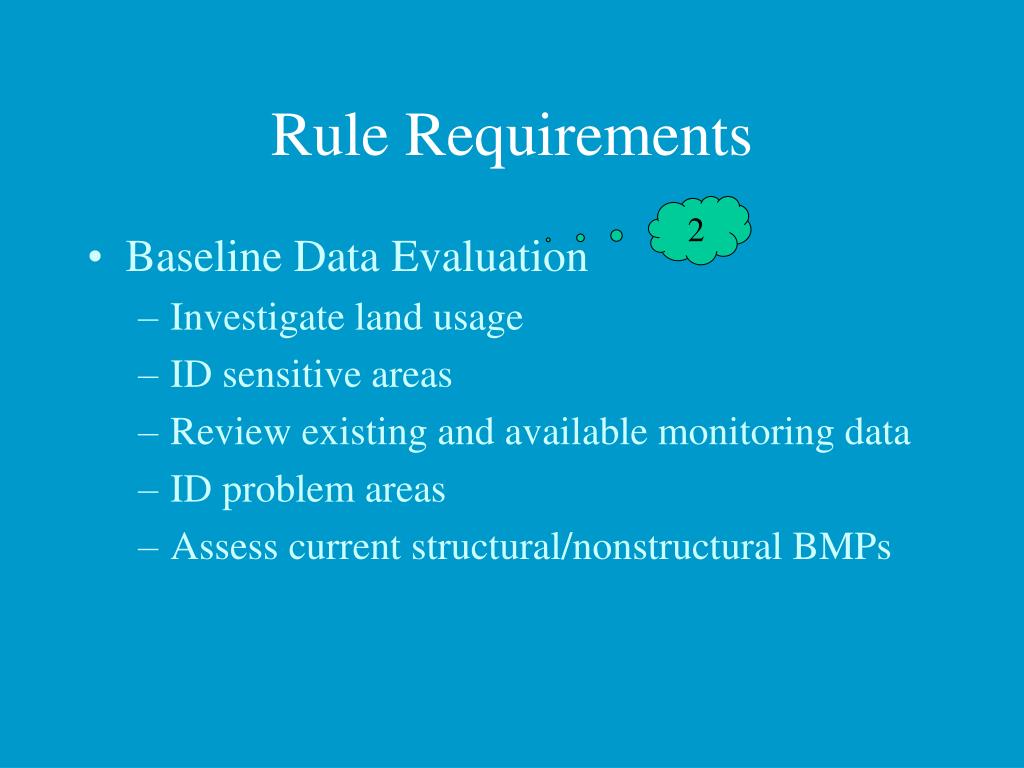 Rule Requirements

2

• Baseline Data Evaluation
– Investigate land usage
– ID sensitive areas
– Review existing and available monitoring data
– ID problem areas
– Assess current structural/nonstructural BMPs